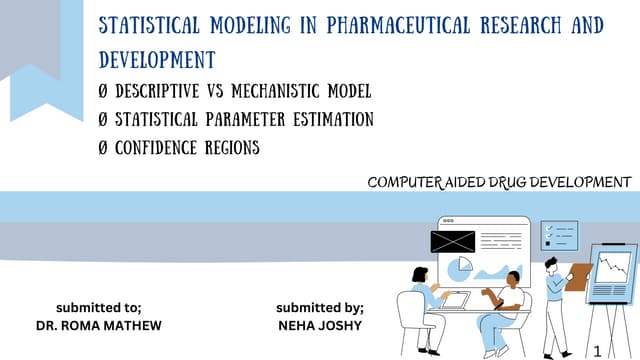 STATISTICAL MODELING IN PHARMACEUTICAL RESEARCH AND DEVELOPMENT

Ø DESCRIPTIVE VS MECHANISTIC MODEL
Ø STATISTICAL PARAMETER ESTIMATION
Ø CONFIDENCE REGIONS

COMPUTER AIDED DRUG DEVELOPMENT

submitted to;
DR. ROMA MATHEW

submitted by;
NEHA JOSHY

1